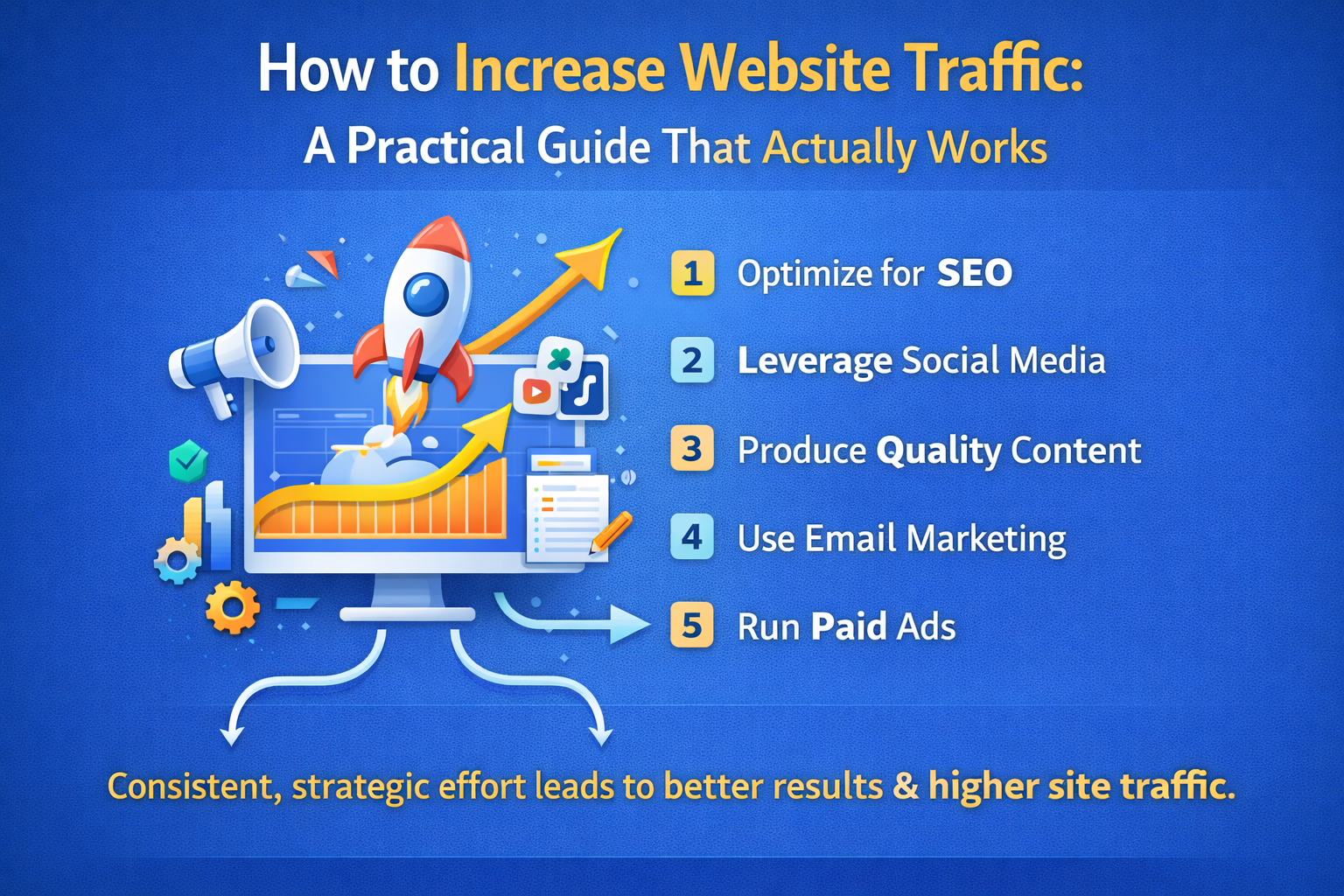 How to Increase Website Traffic:
A Practical Guide That Actually Works

1 Optimize for SEO

2 Leverage Social Media

3 Produce Quality Content

4 Use Email Marketing

5 Run Paid Ads

Consistent, strategic effort leads to better results & higher site traffic.